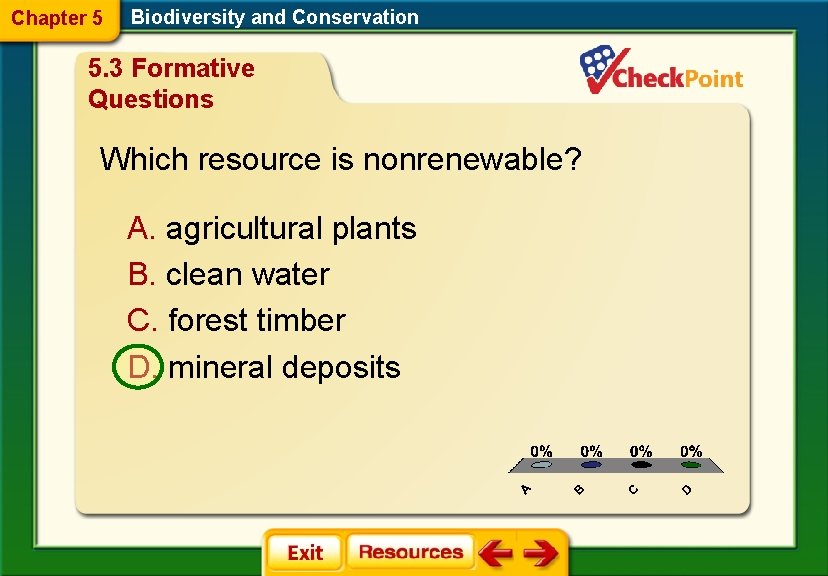 Chapter 5 Biodiversity and Conservation

5.3 Formative Questions

CheckPoint

Which resource is nonrenewable?

A. agricultural plants
B. clean water
C. forest timber
D. mineral deposits

0% 0% 0% 0%
A B C D

Exit Resources